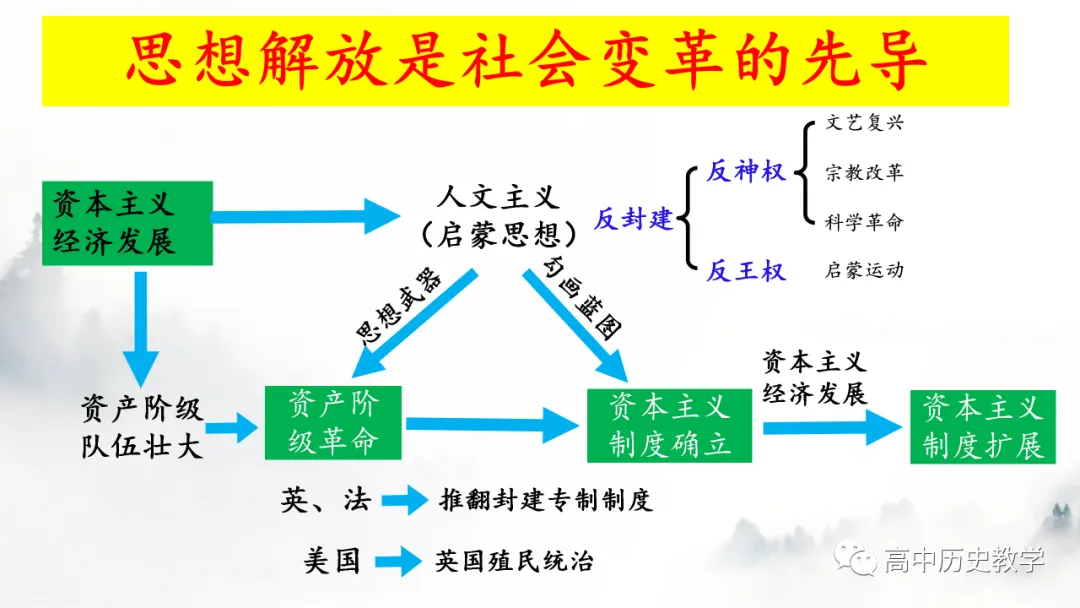 思想解放是社会变革的先导

资本主义经济发展

人文主义（启蒙思想）

反封建

反神权

文艺复兴

宗教改革

科学革命

反王权

启蒙运动

思想武器

勾画蓝图

资产阶级队伍壮大

资产阶级革命

资本主义制度确立

资本主义经济发展

资本主义制度扩展

英、法

推翻封建专制制度

美国

英国殖民统治

高中历史教学